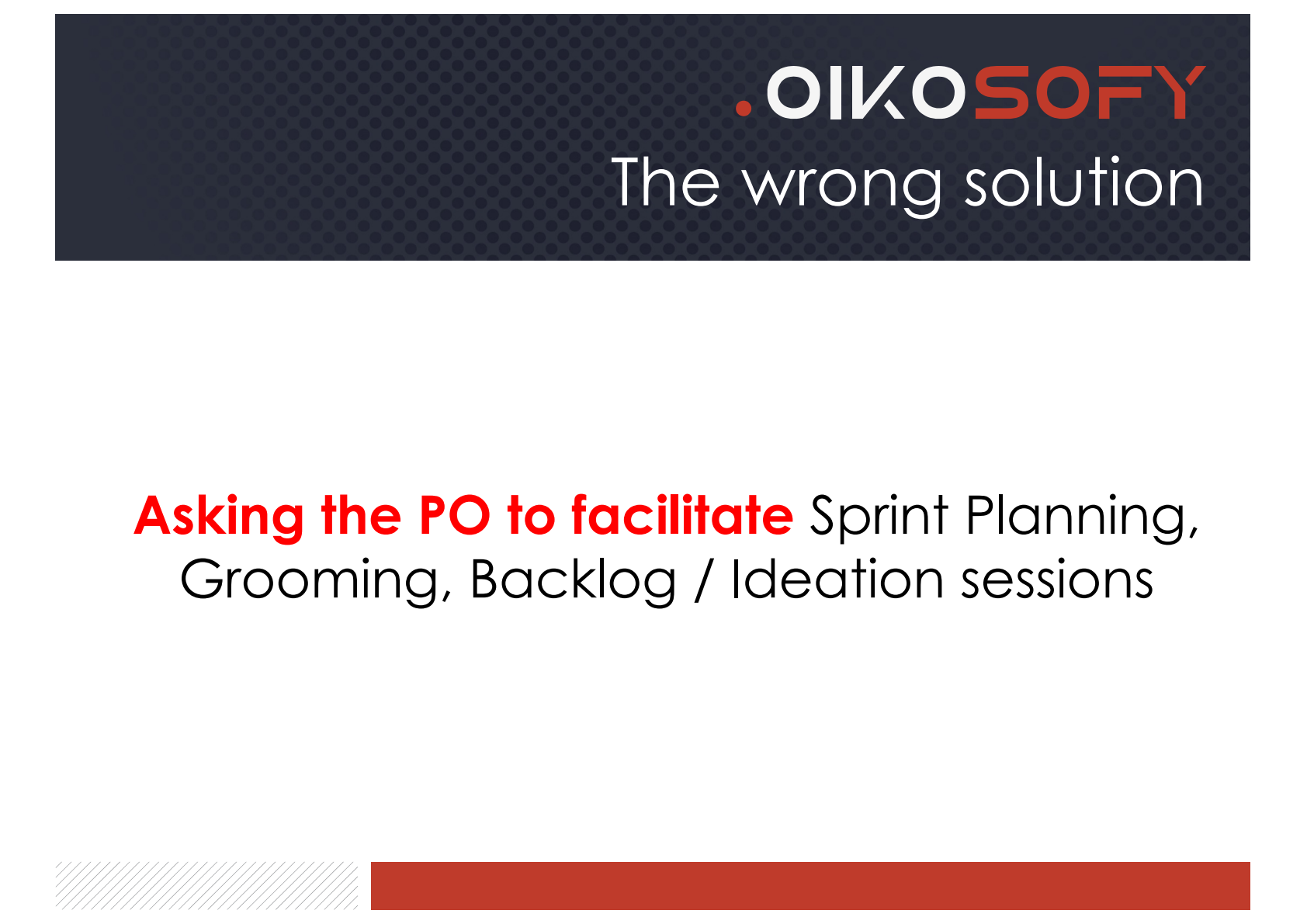 .OIKOSOFY

The wrong solution

Asking the PO to facilitate Sprint Planning, Grooming, Backlog / Ideation sessions